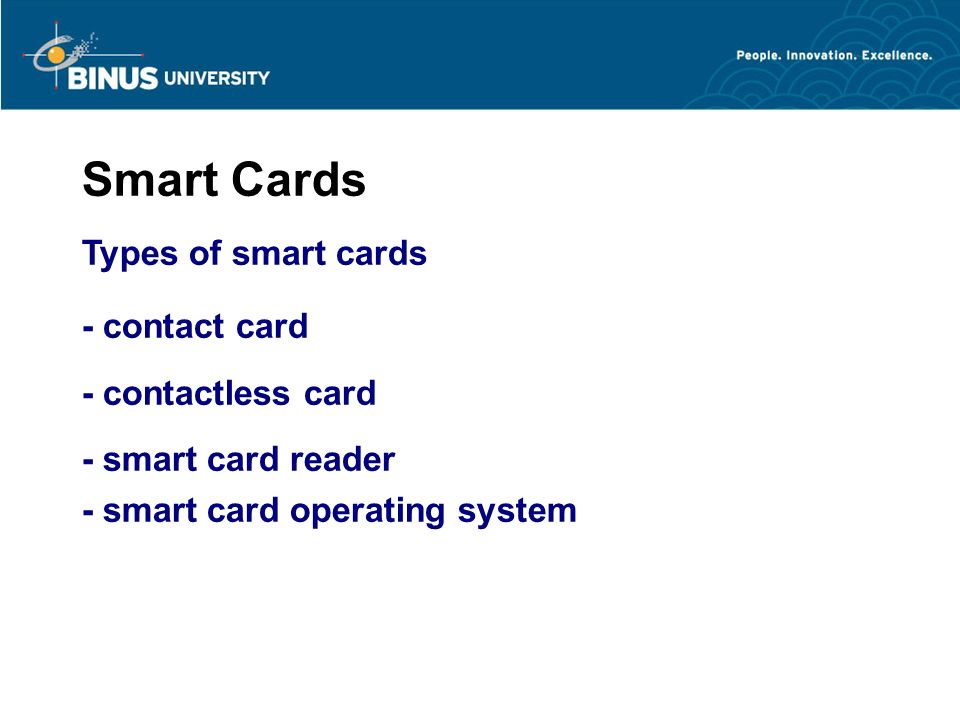 BINUS UNIVERSITY

People. Innovation. Excellence.

Smart Cards

Types of smart cards

- contact card

- contactless card

- smart card reader
- smart card operating system